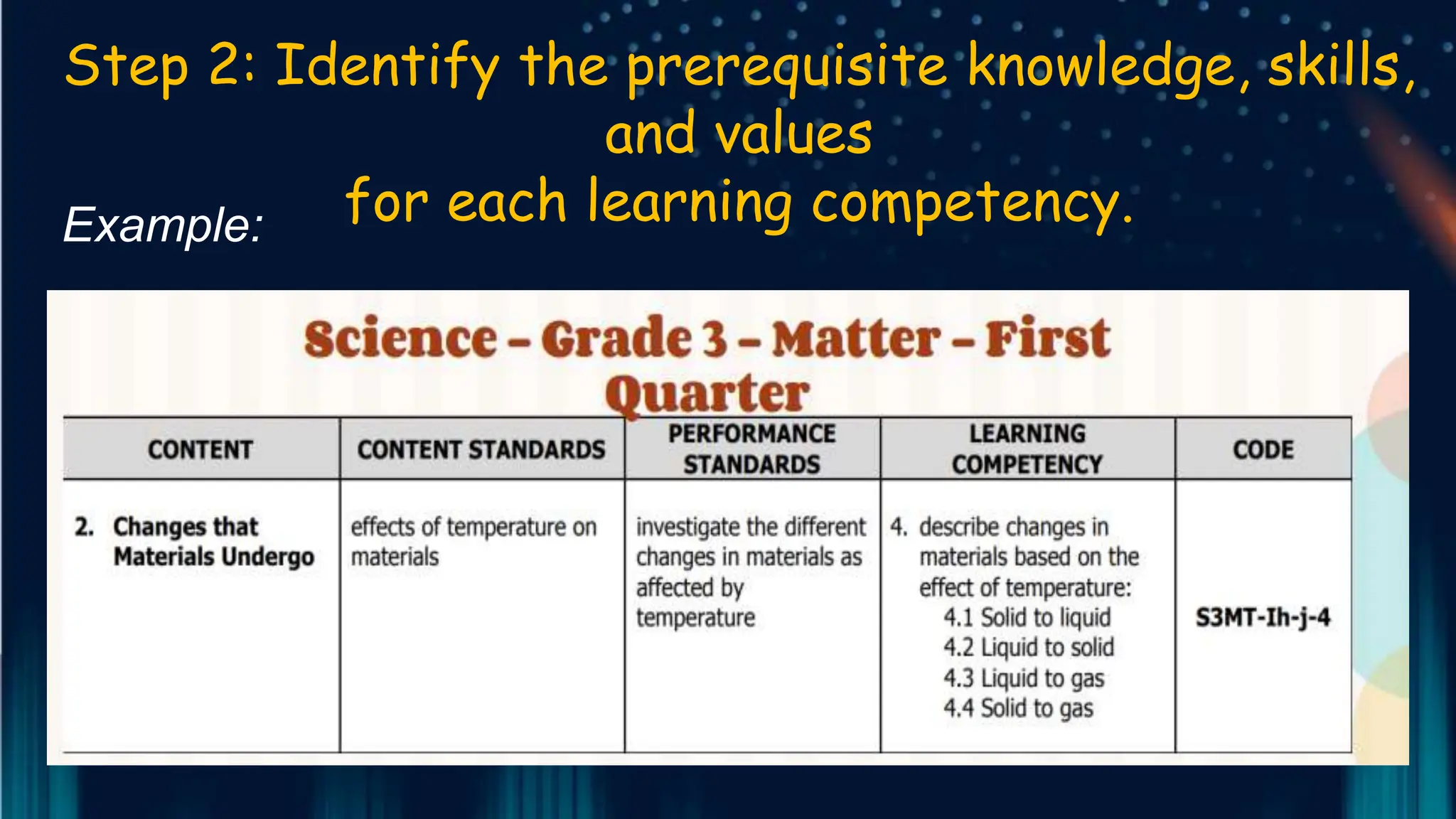 Step 2: Identify the prerequisite knowledge, skills, and values for each learning competency.

Example:

Science – Grade 3 – Matter – First Quarter

| CONTENT | CONTENT STANDARDS | PERFORMANCE STANDARDS | LEARNING COMPETENCY | CODE |
|---|---|---|---|---|
| 2. Changes that Materials Undergo | effects of temperature on materials | investigate the different changes in materials as affected by temperature | 4. describe changes in materials based on the effect of temperature: 4.1 Solid to liquid 4.2 Liquid to solid 4.3 Liquid to gas 4.4 Solid to gas | S3MT-Ih-j-4 |